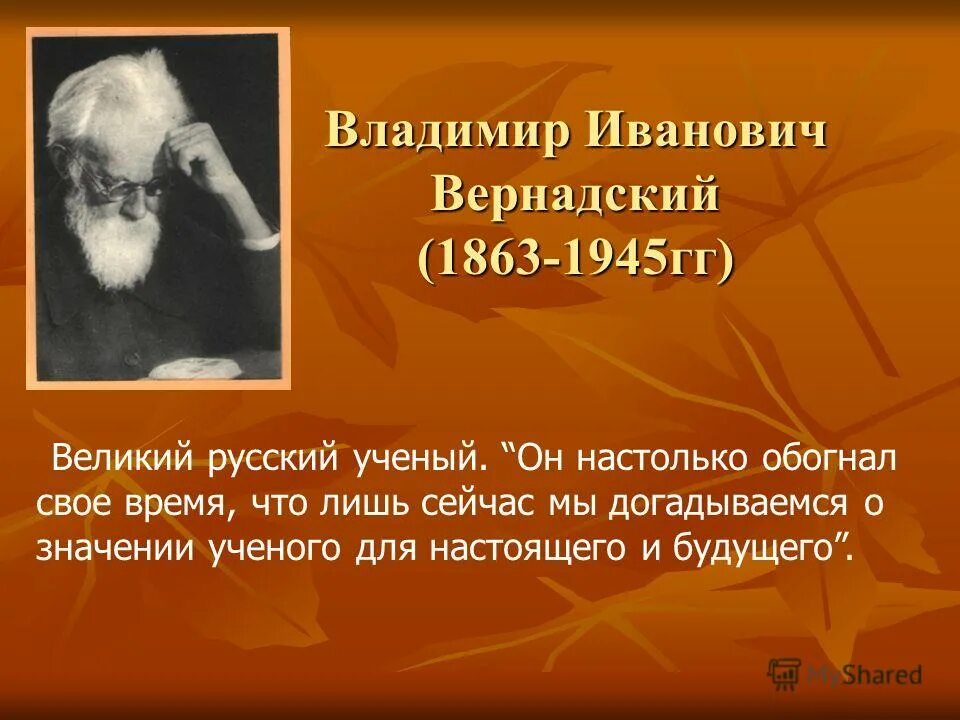 Владимир Иванович Вернадский (1863-1945гг)

Великий русский ученый. “Он настолько обогнал свое время, что лишь сейчас мы догадываемся о значении ученого для настоящего и будущего”.

MyShared